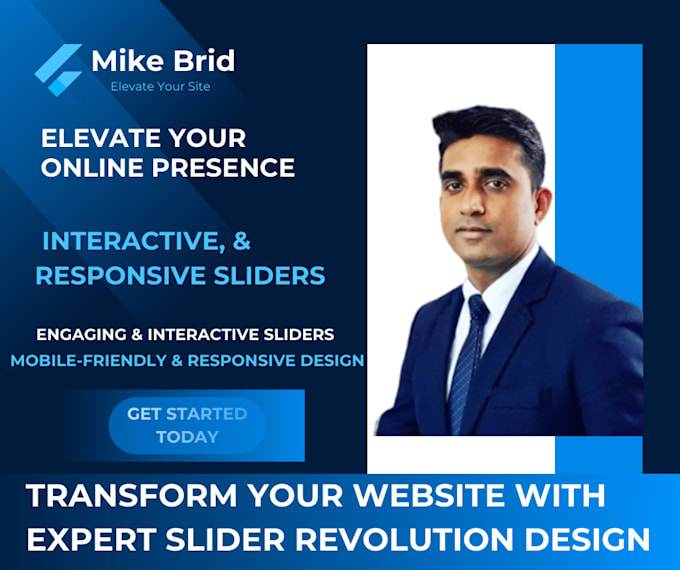 Mike Brid
Elevate Your Site

ELEVATE YOUR ONLINE PRESENCE

INTERACTIVE, & RESPONSIVE SLIDERS

ENGAGING & INTERACTIVE SLIDERS
MOBILE-FRIENDLY & RESPONSIVE DESIGN

GET STARTED TODAY

TRANSFORM YOUR WEBSITE WITH EXPERT SLIDER REVOLUTION DESIGN